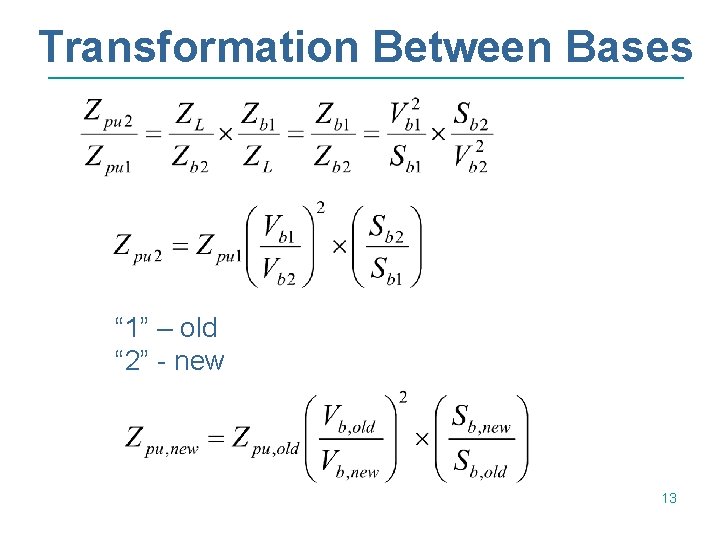 Transformation Between Bases

$\frac{Z_{pu2}}{Z_{pu1}} = \frac{Z_L}{Z_{b2}} \times \frac{Z_{b1}}{Z_L} = \frac{Z_{b1}}{Z_{b2}} = \frac{V_{b1}^2}{S_{b1}} \times \frac{S_{b2}}{V_{b2}^2}$

$Z_{pu2} = Z_{pu1}\left(\frac{V_{b1}}{V_{b2}}\right)^2 \times \left(\frac{S_{b2}}{S_{b1}}\right)$

“1” – old
“2” - new

$Z_{pu,new} = Z_{pu,old}\left(\frac{V_{b,old}}{V_{b,new}}\right)^2 \times \left(\frac{S_{b,new}}{S_{b,old}}\right)$

13